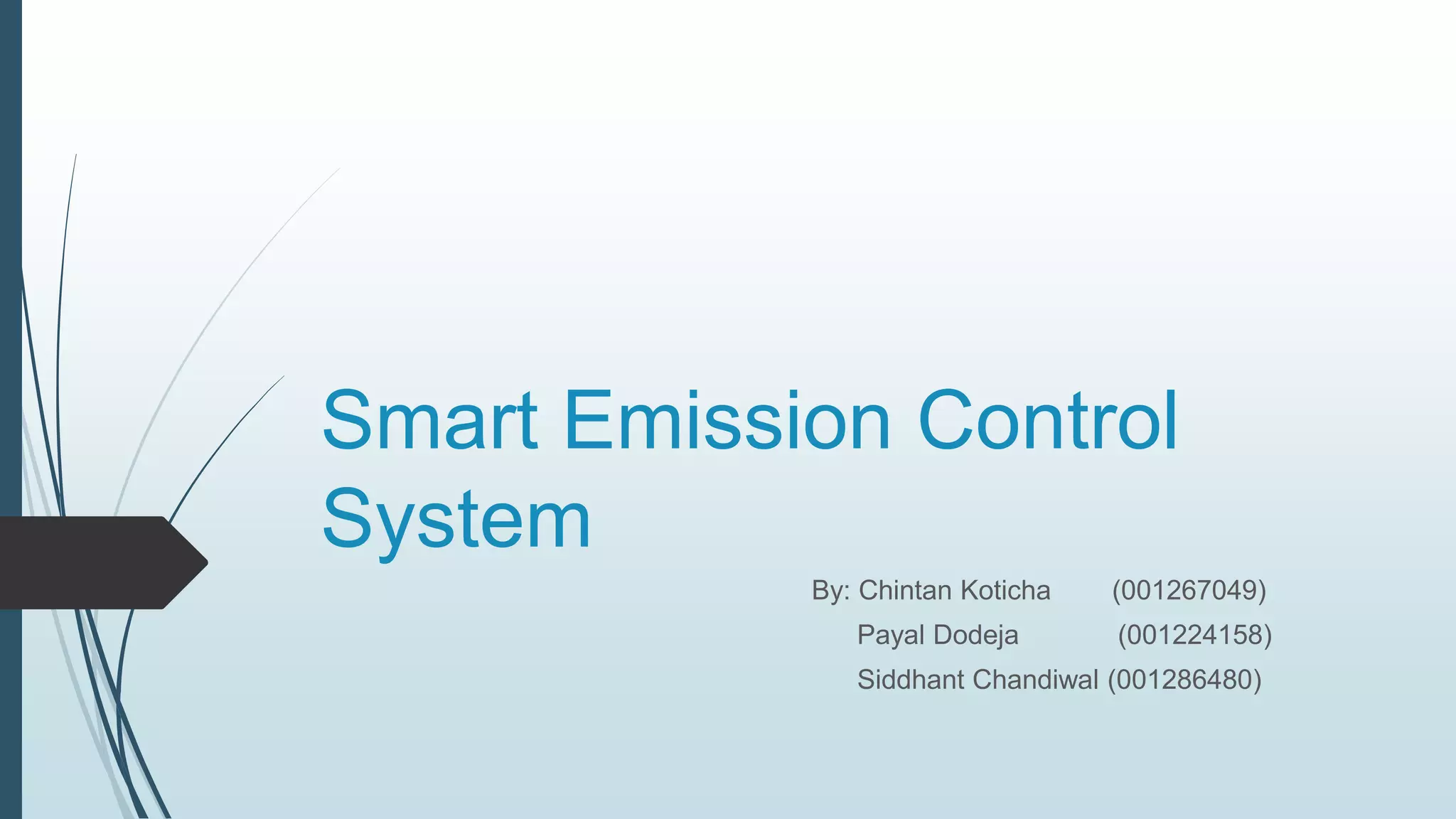 Smart Emission Control System

By: Chintan Koticha (001267049)
Payal Dodeja (001224158)
Siddhant Chandiwal (001286480)